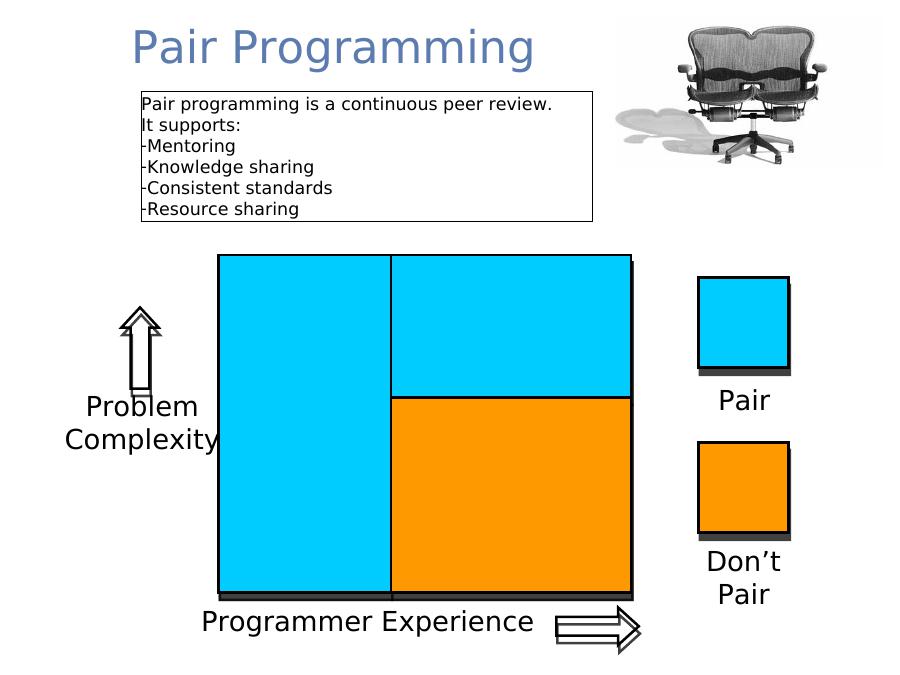 Pair Programming

Pair programming is a continuous peer review.
It supports:
-Mentoring
-Knowledge sharing
-Consistent standards
-Resource sharing

Problem Complexity

Programmer Experience

Pair

Don’t Pair